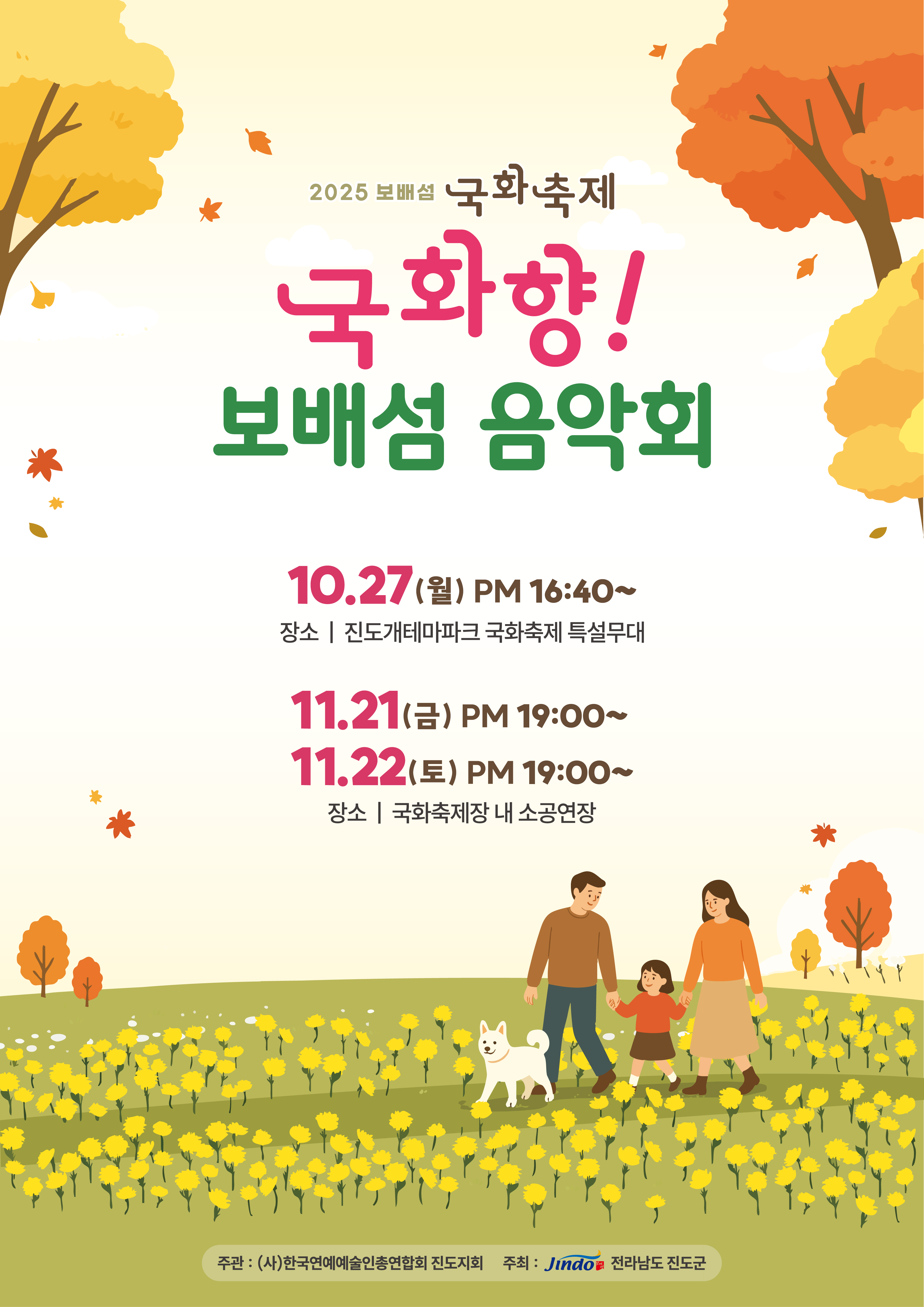 2025 보배섬 국화축제

국화향!
보배섬 음악회

10.27(월) PM 16:40~
장소 | 진도개테마파크 국화축제 특설무대

11.21(금) PM 19:00~
11.22(토) PM 19:00~
장소 | 국화축제장 내 소공연장

주관 : (사)한국연예예술인총연합회 진도지회 주최 : Jindo 전라남도 진도군